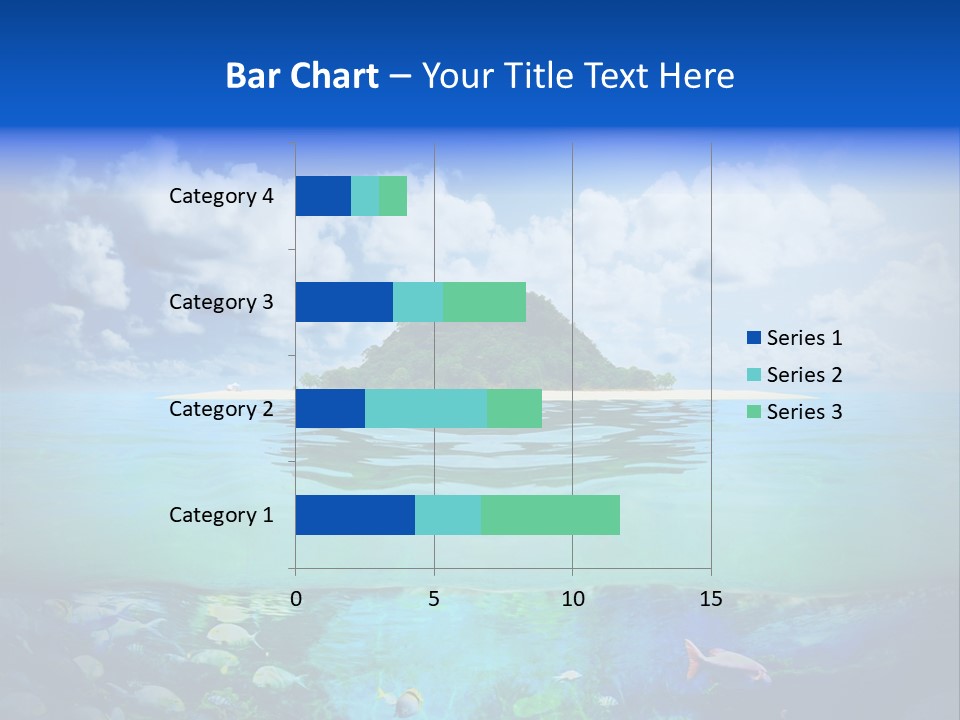 Bar Chart – Your Title Text Here

Category 4
Category 3
Category 2
Category 1

0
5
10
15

Series 1
Series 2
Series 3